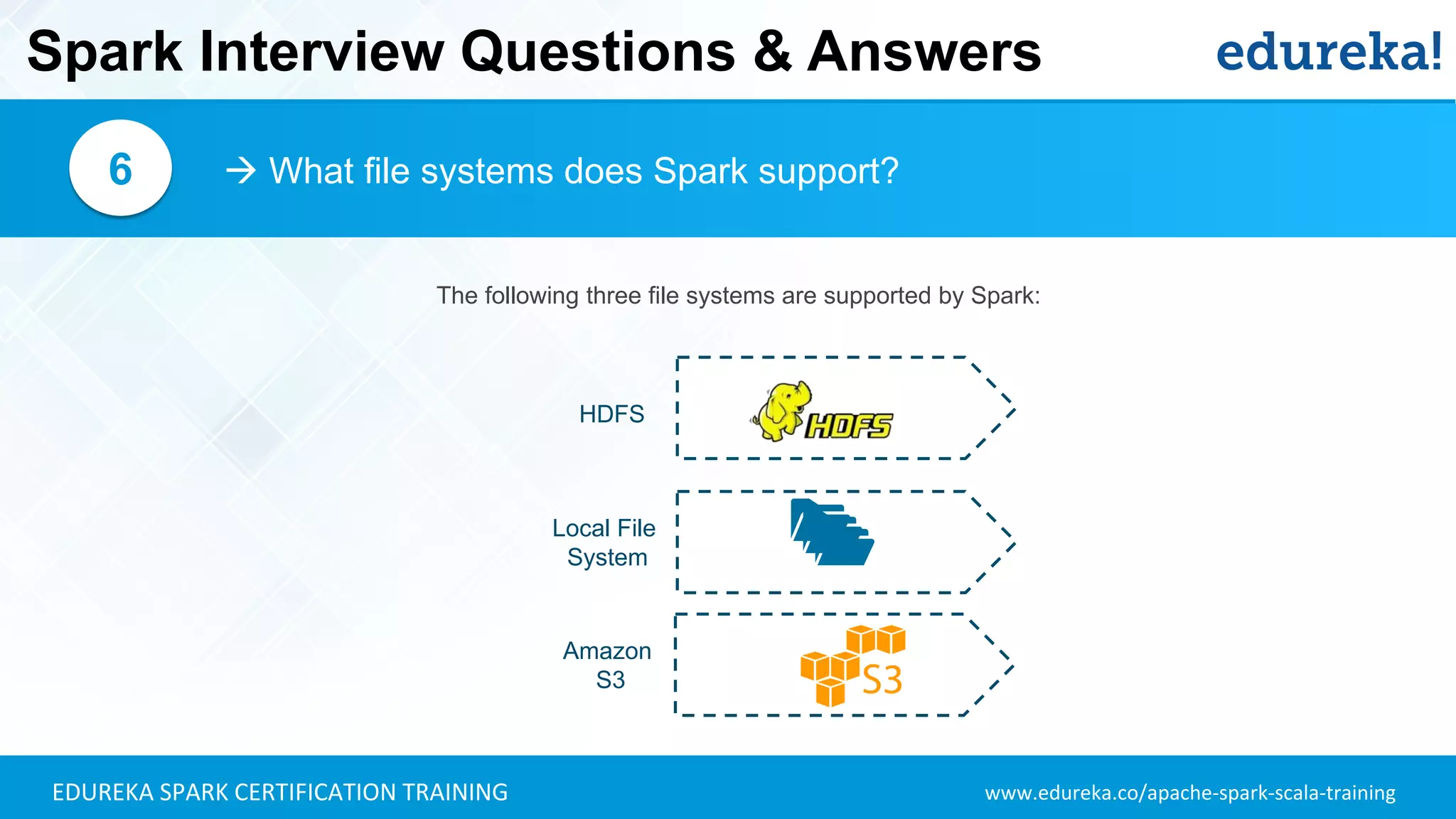 Spark Interview Questions & Answers

edureka!

6

→ What file systems does Spark support?

The following three file systems are supported by Spark:

HDFS

HDFS

Local File System

Amazon S3

S3

EDUREKA SPARK CERTIFICATION TRAINING

www.edureka.co/apache-spark-scala-training